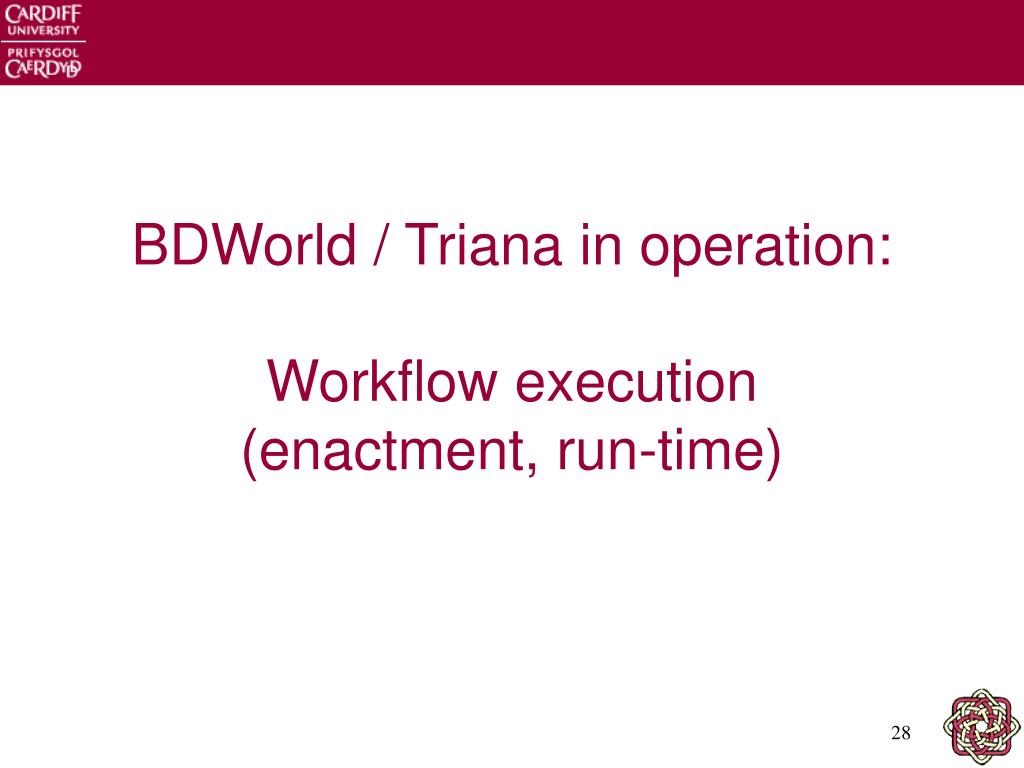 CARDIFF UNIVERSITY
PRIFYSGOL CAERDYDD

BDWorld / Triana in operation:

Workflow execution (enactment, run-time)

28